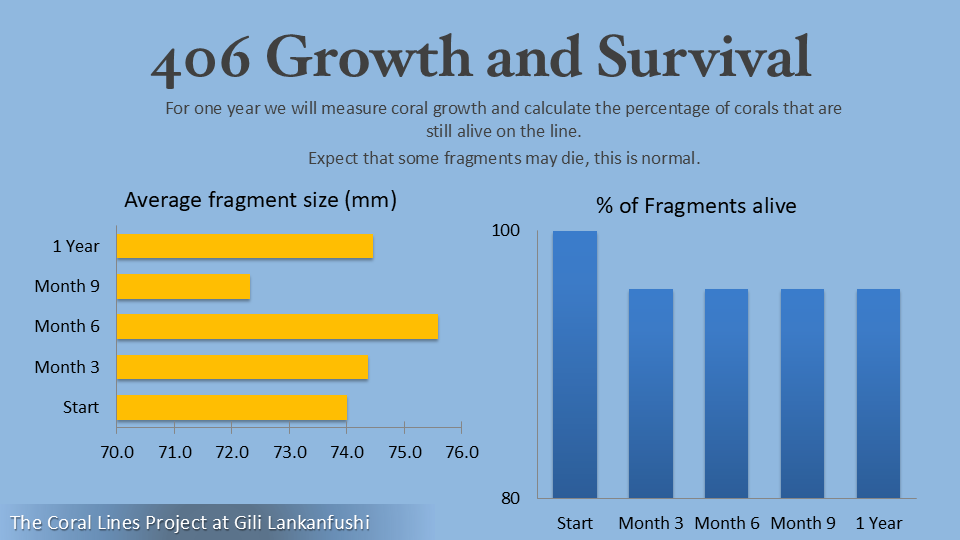 406 Growth and Survival

For one year we will measure coral growth and calculate the percentage of corals that are still alive on the line.

Expect that some fragments may die, this is normal.

Average fragment size (mm)

1 Year
Month 9
Month 6
Month 3
Start

70.0 71.0 72.0 73.0 74.0 75.0 76.0

% of Fragments alive

100
80

Start Month 3 Month 6 Month 9 1 Year

The Coral Lines Project at Gili Lankanfushi